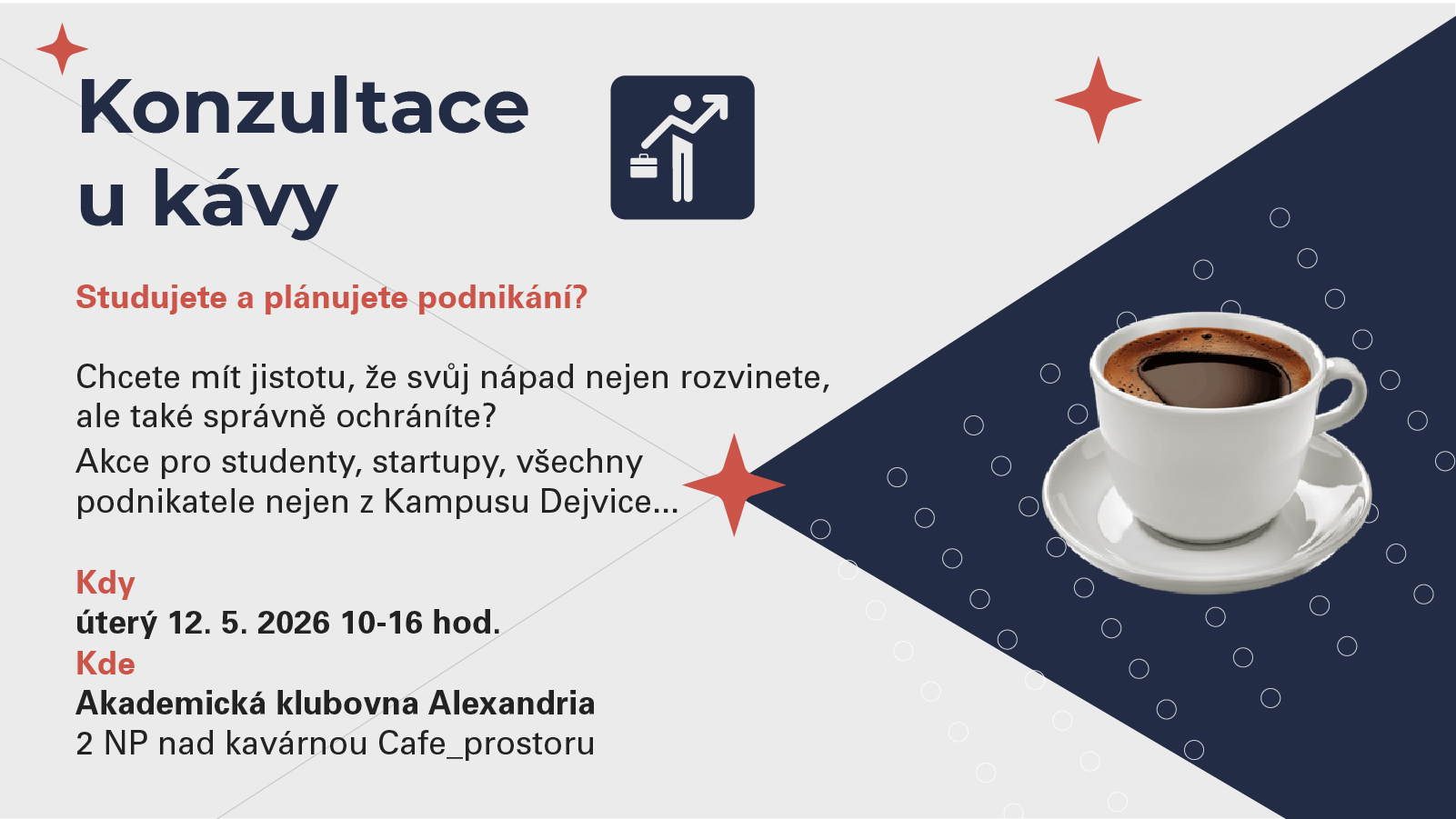 Konzultace u kávy

Studujete a plánujete podnikání?

Chcete mít jistotu, že svůj nápad nejen rozvinete, ale také správně ochráníte?
Akce pro studenty, startupy, všechny podnikatele nejen z Kampusu Dejvice...

Kdy
úterý 12. 5. 2026 10-16 hod.
Kde
Akademická klubovna Alexandria
2 NP nad kavárnou Cafe_prostoru